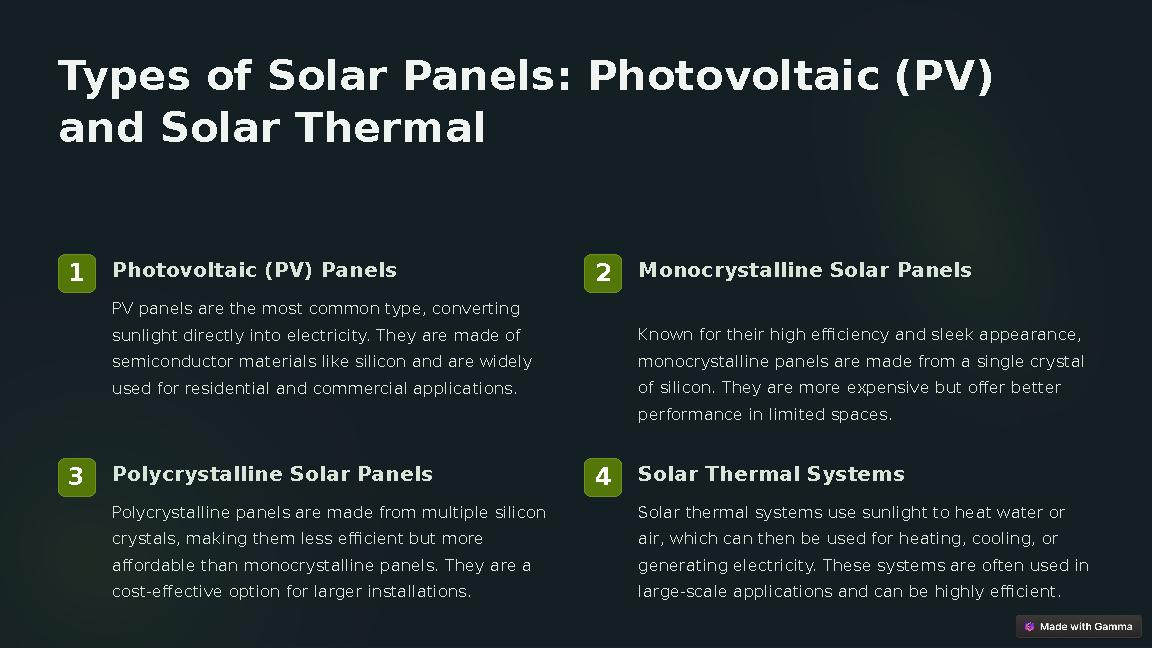 Types of Solar Panels: Photovoltaic (PV) and Solar Thermal

1

Photovoltaic (PV) Panels

PV panels are the most common type, converting sunlight directly into electricity. They are made of semiconductor materials like silicon and are widely used for residential and commercial applications.

2

Monocrystalline Solar Panels

Known for their high efficiency and sleek appearance, monocrystalline panels are made from a single crystal of silicon. They are more expensive but offer better performance in limited spaces.

3

Polycrystalline Solar Panels

Polycrystalline panels are made from multiple silicon crystals, making them less efficient but more affordable than monocrystalline panels. They are a cost-effective option for larger installations.

4

Solar Thermal Systems

Solar thermal systems use sunlight to heat water or air, which can then be used for heating, cooling, or generating electricity. These systems are often used in large-scale applications and can be highly efficient.

Made with Gamma